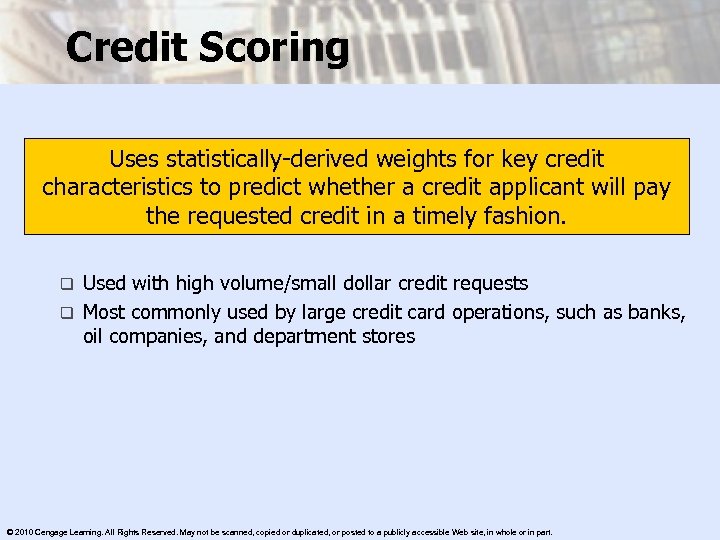 Credit Scoring

Uses statistically-derived weights for key credit characteristics to predict whether a credit applicant will pay the requested credit in a timely fashion.

❑ Used with high volume/small dollar credit requests
❑ Most commonly used by large credit card operations, such as banks, oil companies, and department stores

© 2010 Cengage Learning. All Rights Reserved. May not be scanned, copied or duplicated, or posted to a publicly accessible Web site, in whole or in part.